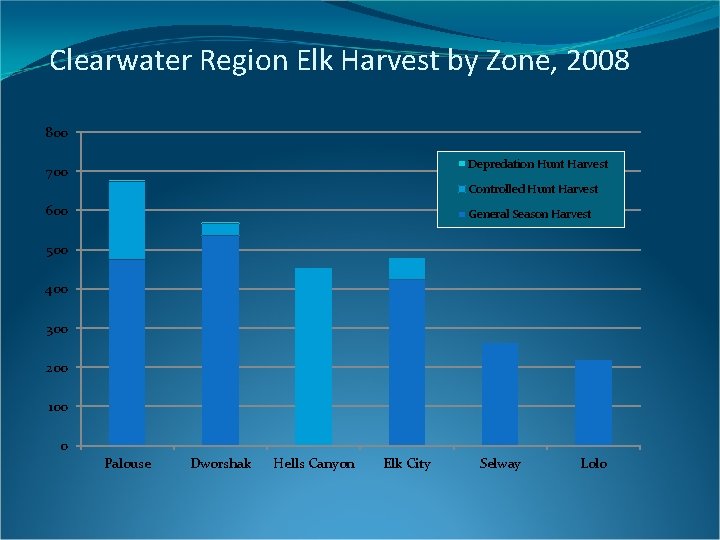 Clearwater Region Elk Harvest by Zone, 2008

800
700
600
500
400
300
200
100
0

Depredation Hunt Harvest
Controlled Hunt Harvest
General Season Harvest

Palouse
Dworshak
Hells Canyon
Elk City
Selway
Lolo